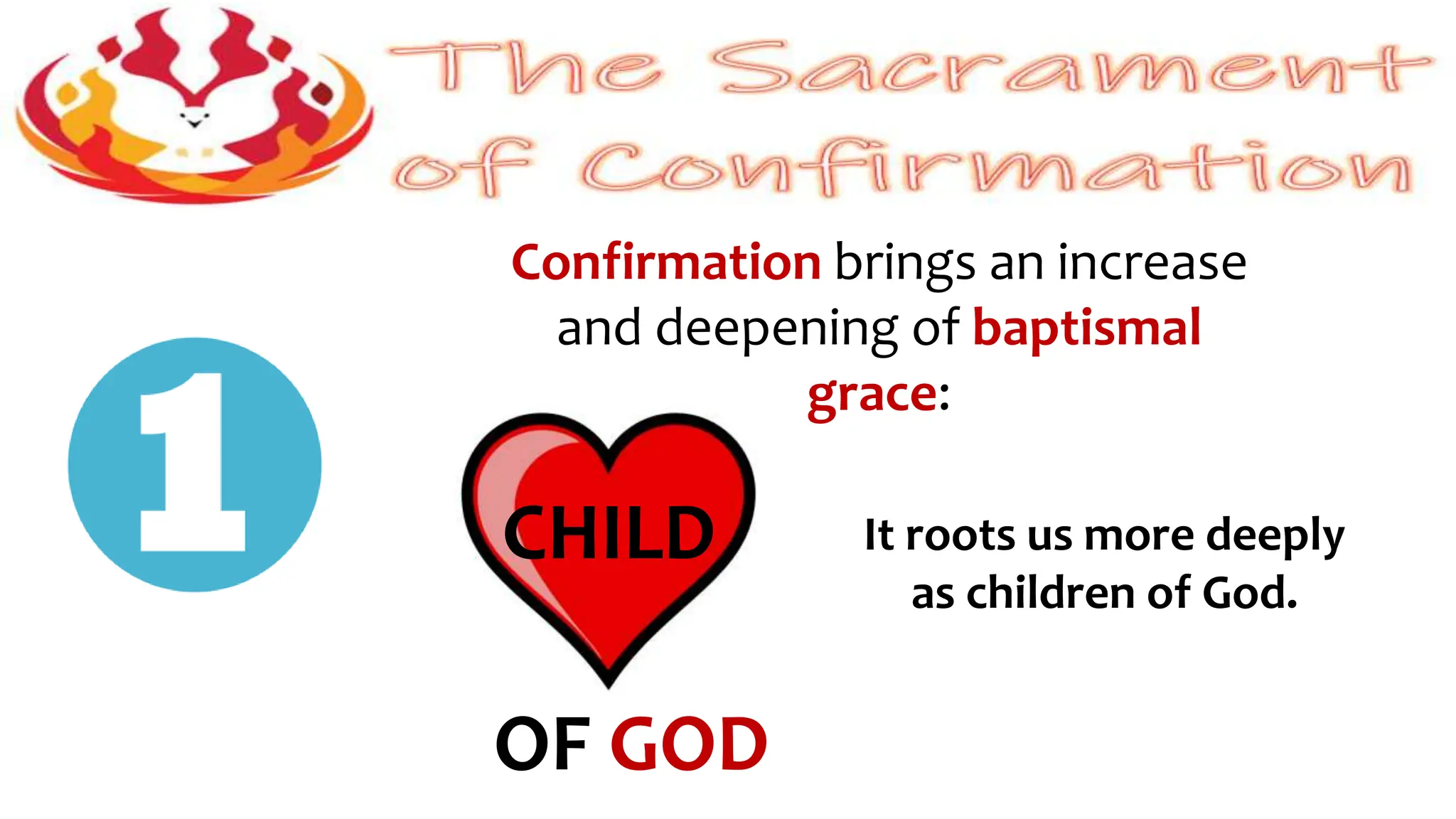 The Sacrament of Confirmation

Confirmation brings an increase and deepening of baptismal grace:

1

CHILD

OF GOD

It roots us more deeply as children of God.